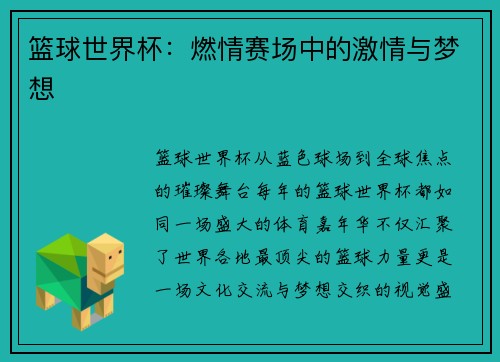 篮球世界杯：燃情赛场中的激情与梦想

篮球世界杯从蓝色球场到全球焦点的璀璨舞台每年的篮球世界杯都如同一场盛大的体育嘉年华不仅汇聚了世界各地最顶尖的篮球力量更是一场文化交流与梦想交织的视觉盛